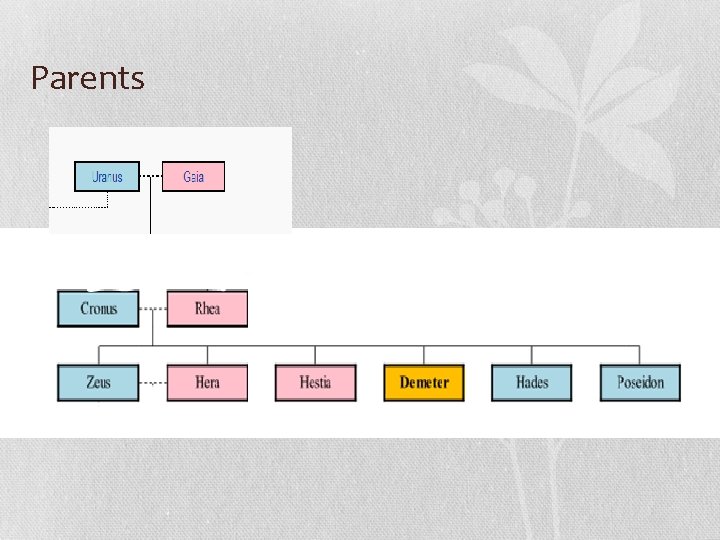 Parents

Uranus
Gaia

Cronus
Rhea

Zeus
Hera
Hestia
Demeter
Hades
Poseidon